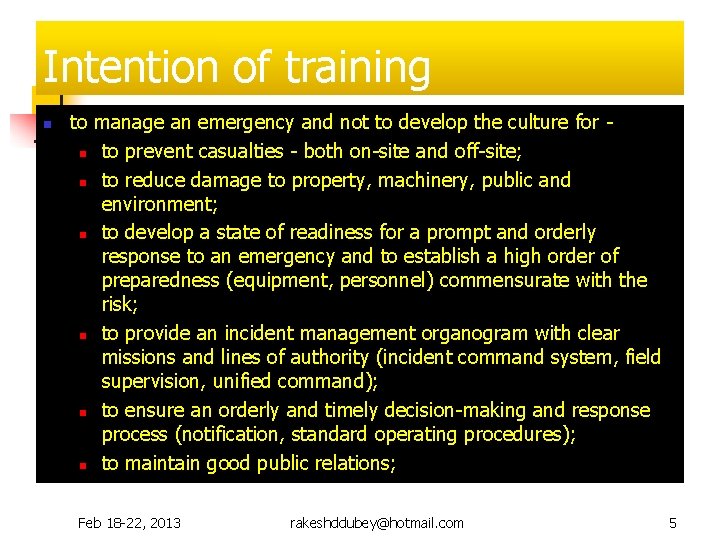 Intention of training

- to manage an emergency and not to develop the culture for -
  - to prevent casualties - both on-site and off-site;
  - to reduce damage to property, machinery, public and environment;
  - to develop a state of readiness for a prompt and orderly response to an emergency and to establish a high order of preparedness (equipment, personnel) commensurate with the risk;
  - to provide an incident management organogram with clear missions and lines of authority (incident command system, field supervision, unified command);
  - to ensure an orderly and timely decision-making and response process (notification, standard operating procedures);
  - to maintain good public relations;

Feb 18-22, 2013 rakeshddubey@hotmail.com 5